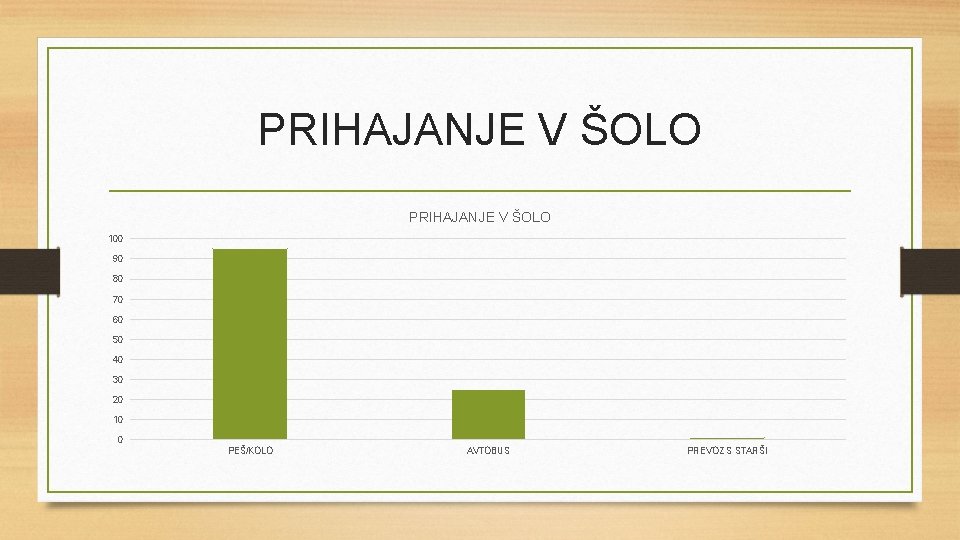 PRIHAJANJE V ŠOLO

PRIHAJANJE V ŠOLO

100
90
80
70
60
50
40
30
20
10
0

PEŠ/KOLO
AVTOBUS
PREVOZ S STARŠI